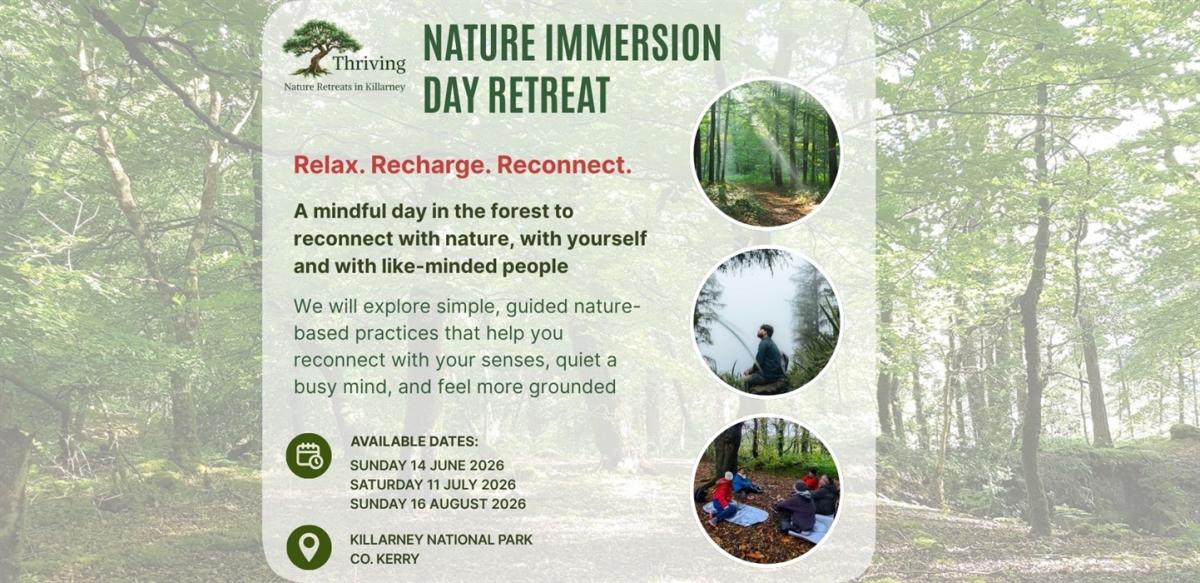 Thriving
Nature Retreats in Killarney

NATURE IMMERSION DAY RETREAT

Relax. Recharge. Reconnect.

A mindful day in the forest to reconnect with nature, with yourself and with like-minded people

We will explore simple, guided nature-based practices that help you reconnect with your senses, quiet a busy mind, and feel more grounded

AVAILABLE DATES:
SUNDAY 14 JUNE 2026
SATURDAY 11 JULY 2026
SUNDAY 16 AUGUST 2026

KILLARNEY NATIONAL PARK
CO. KERRY